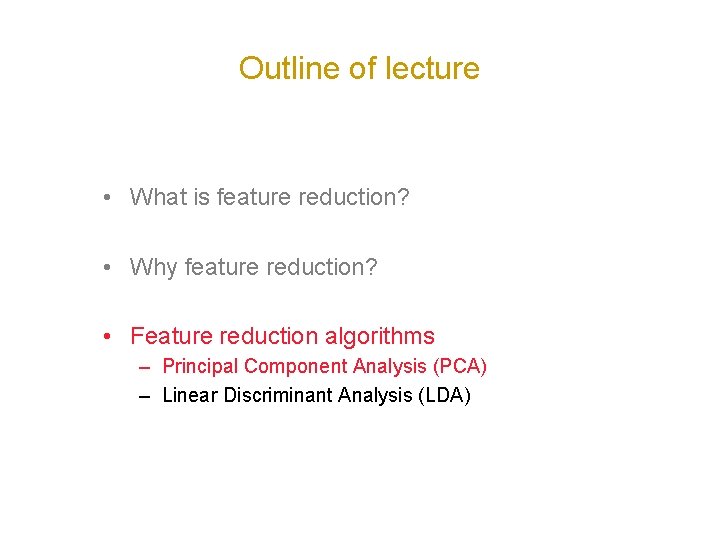 Outline of lecture

• What is feature reduction?

• Why feature reduction?

• Feature reduction algorithms
– Principal Component Analysis (PCA)
– Linear Discriminant Analysis (LDA)